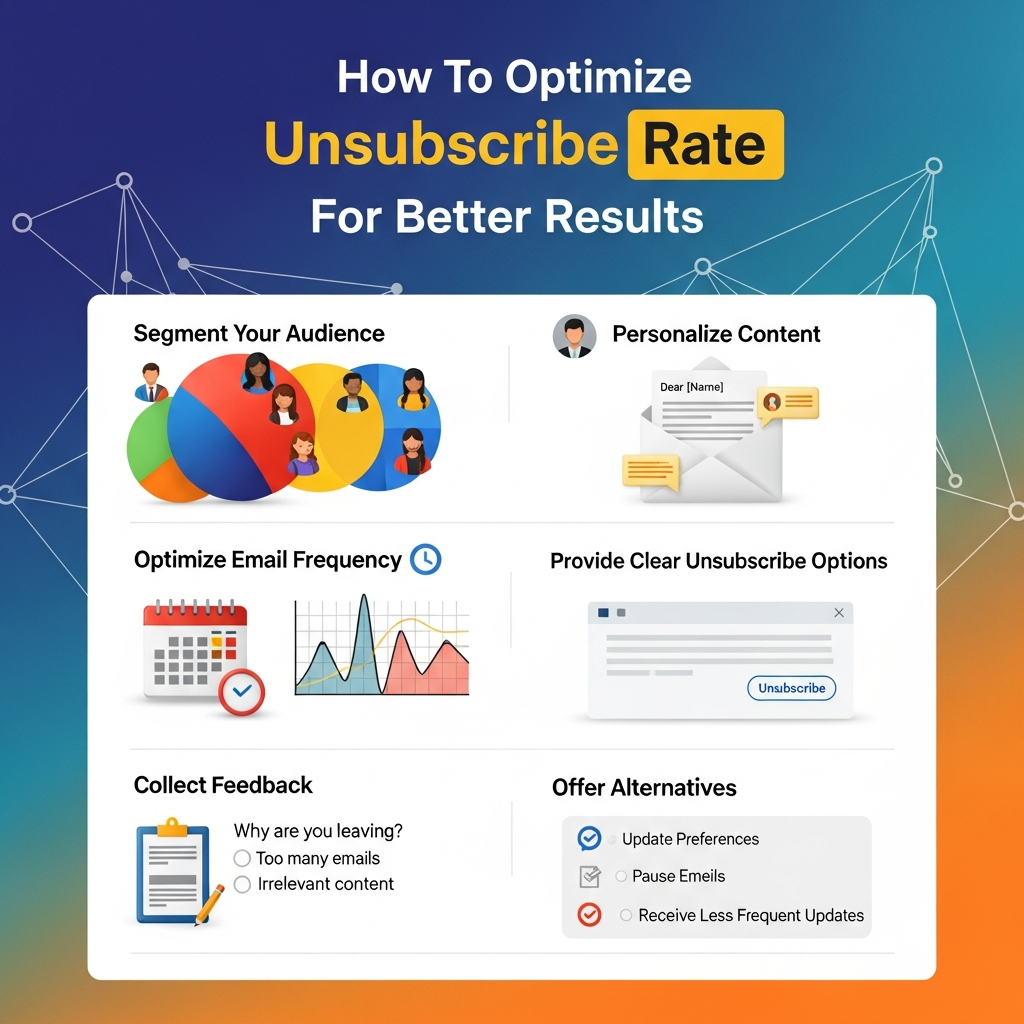 How To Optimize
Unsubscribe Rate
For Better Results

Segment Your Audience

Personalize Content

Dear [Name]

Optimize Email Frequency

Provide Clear Unsubscribe Options

Unsubscribe

Collect Feedback

Why are you leaving?
Too many emails
Irrelevant content

Offer Alternatives

Update Preferences
Pause Emeils
Receive Less Frequent Updates